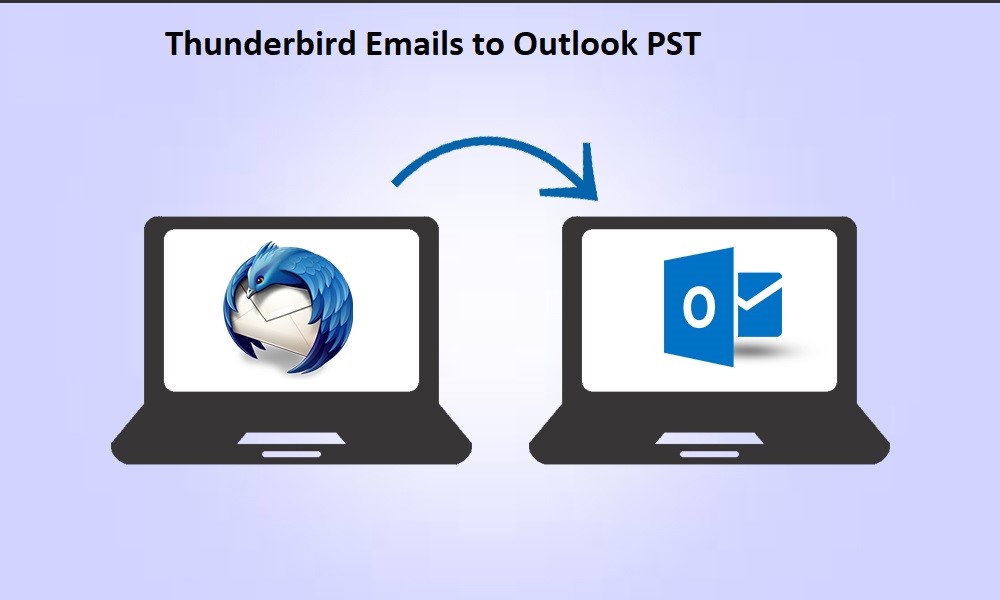 Thunderbird Emails to Outlook PST

O